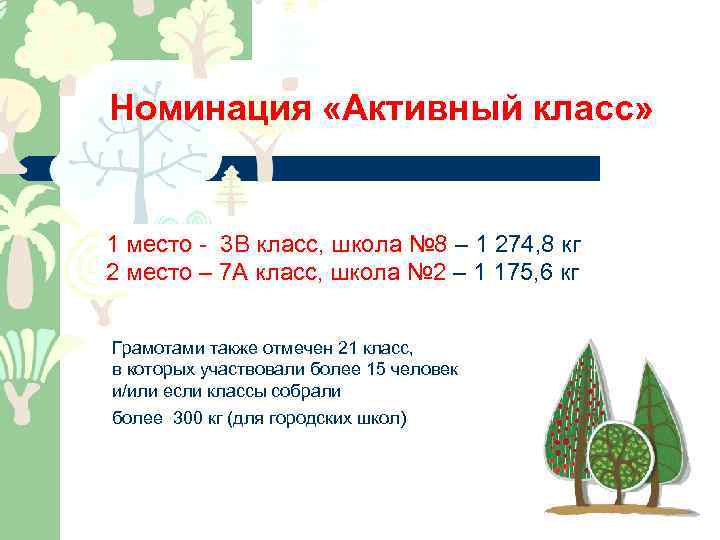 Номинация «Активный класс»

1 место - 3В класс, школа №8 – 1 274,8 кг
2 место – 7А класс, школа №2 – 1 175,6 кг

Грамотами также отмечен 21 класс, в которых участвовали более 15 человек и/или если классы собрали

более 300 кг (для городских школ)